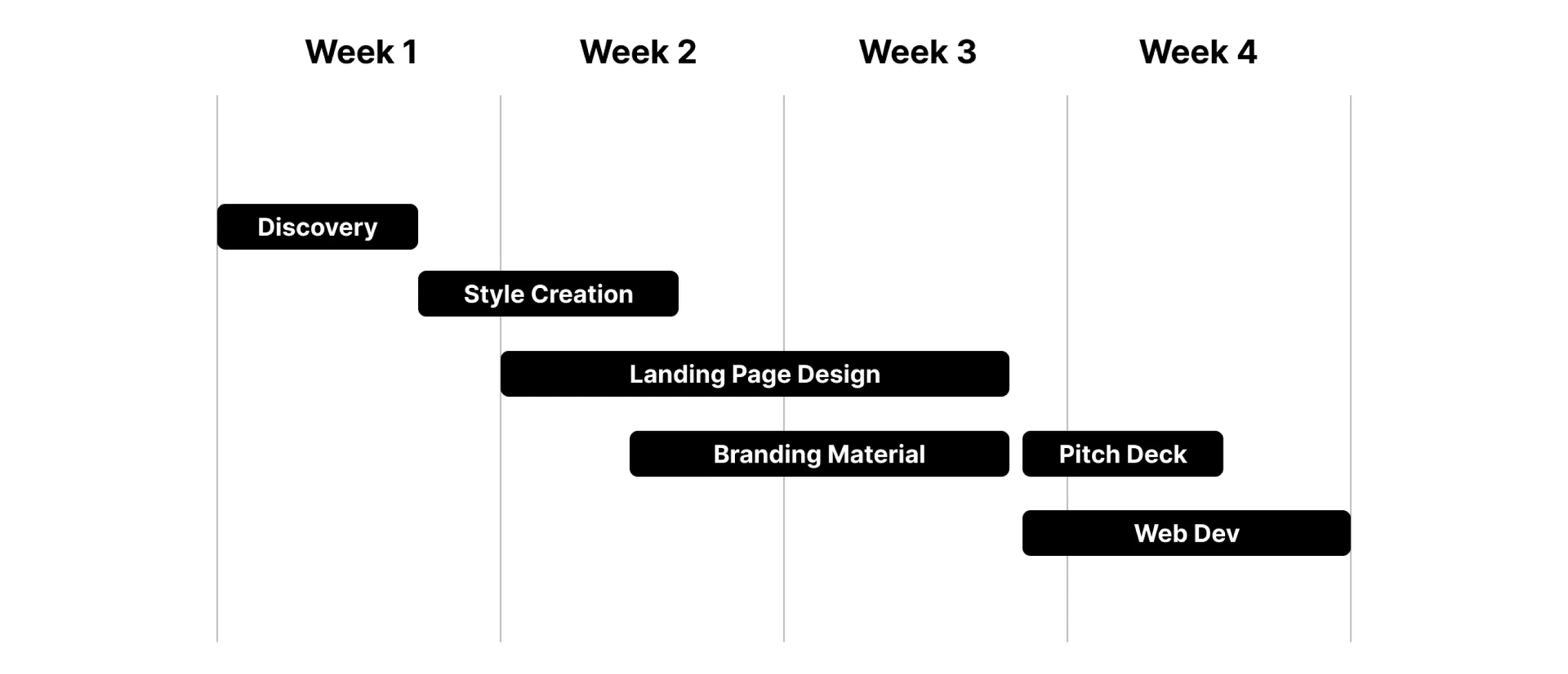 Week 1 Week 2 Week 3 Week 4

Discovery

Style Creation

Landing Page Design

Branding Material

Pitch Deck

Web Dev